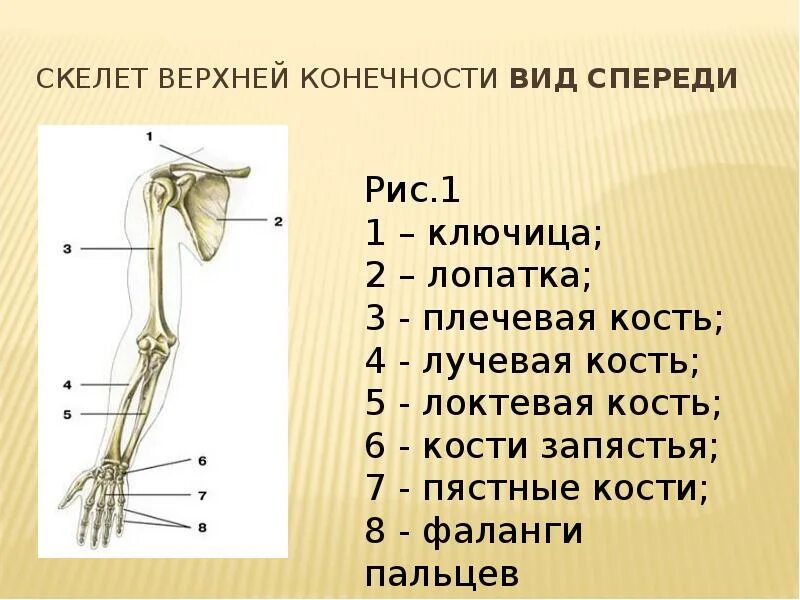 СКЕЛЕТ ВЕРХНЕЙ КОНЕЧНОСТИ ВИД СПЕРЕДИ

1
2
3
4
5
6
7
8

Рис.1
1 – ключица;
2 – лопатка;
3 - плечевая кость;
4 - лучевая кость;
5 - локтевая кость;
6 - кости запястья;
7 - пястные кости;
8 - фаланги пальцев